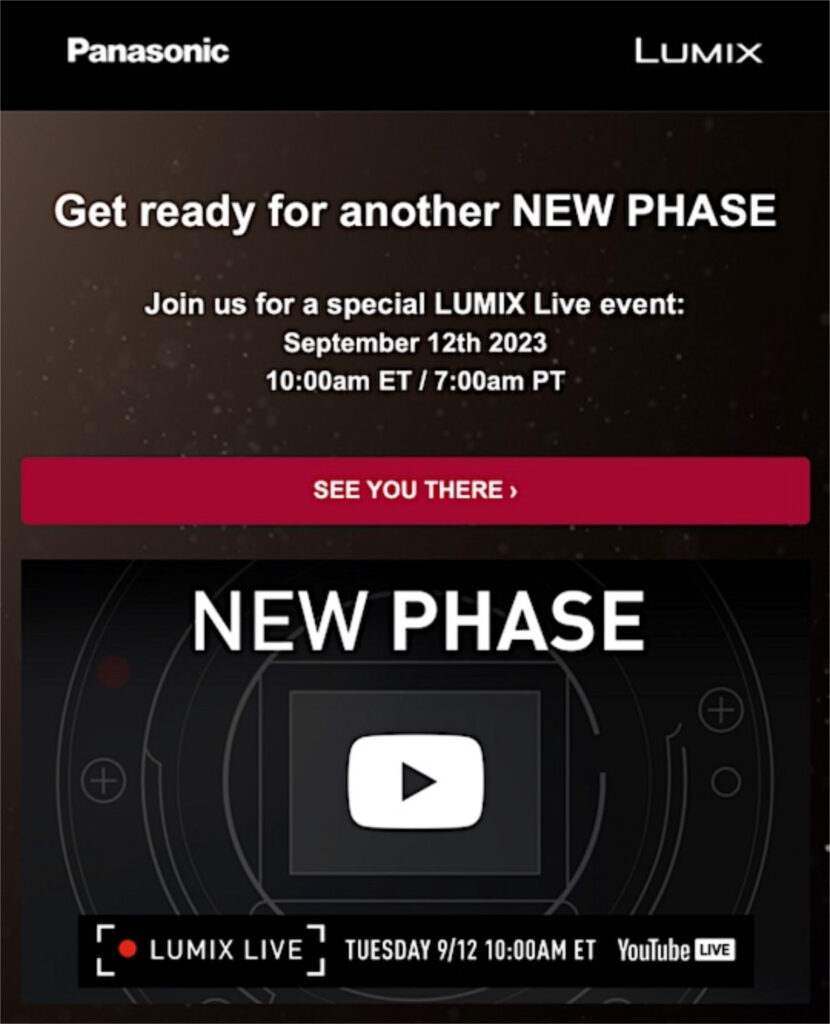 Panasonic

LUMIX

Get ready for another NEW PHASE

Join us for a special LUMIX Live event:
September 12th 2023
10:00am ET / 7:00am PT

SEE YOU THERE ›

NEW PHASE

LUMIX LIVE

TUESDAY 9/12 10:00AM ET

YouTube LIVE